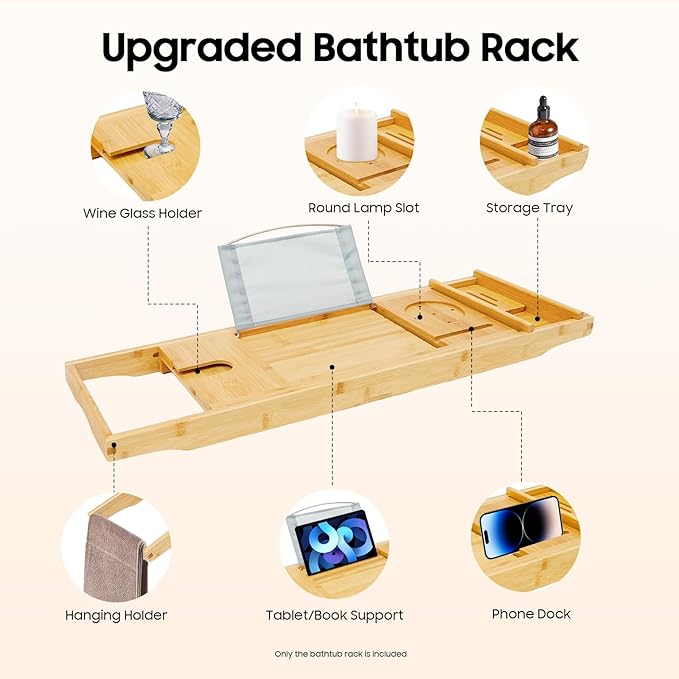 Upgraded Bathtub Rack

Wine Glass Holder

Round Lamp Slot

Storage Tray

Hanging Holder

Tablet/Book Support

Phone Dock

Only the bathtub rack is included